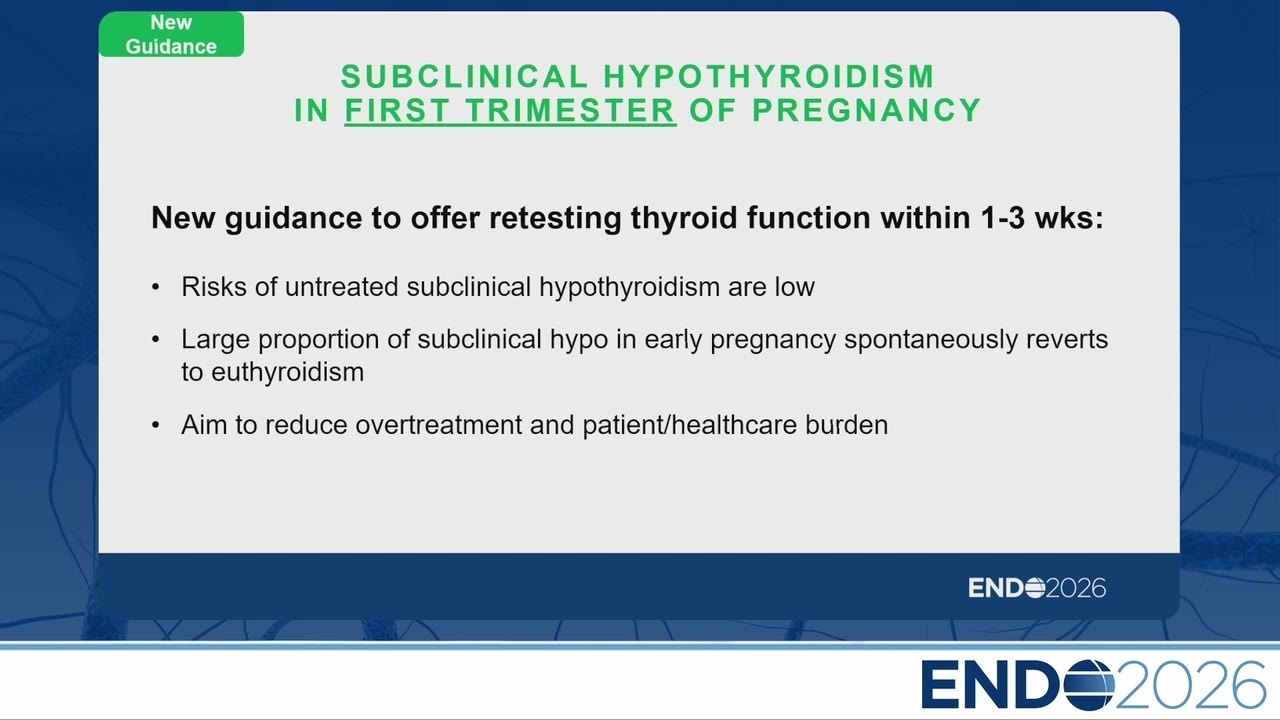 New Guidance

SUBCLINICAL HYPOTHYROIDISM IN FIRST TRIMESTER OF PREGNANCY

New guidance to offer retesting thyroid function within 1-3 wks:

• Risks of untreated subclinical hypothyroidism are low

• Large proportion of subclinical hypo in early pregnancy spontaneously reverts to euthyroidism

• Aim to reduce overtreatment and patient/healthcare burden

ENDO2026

ENDO2026